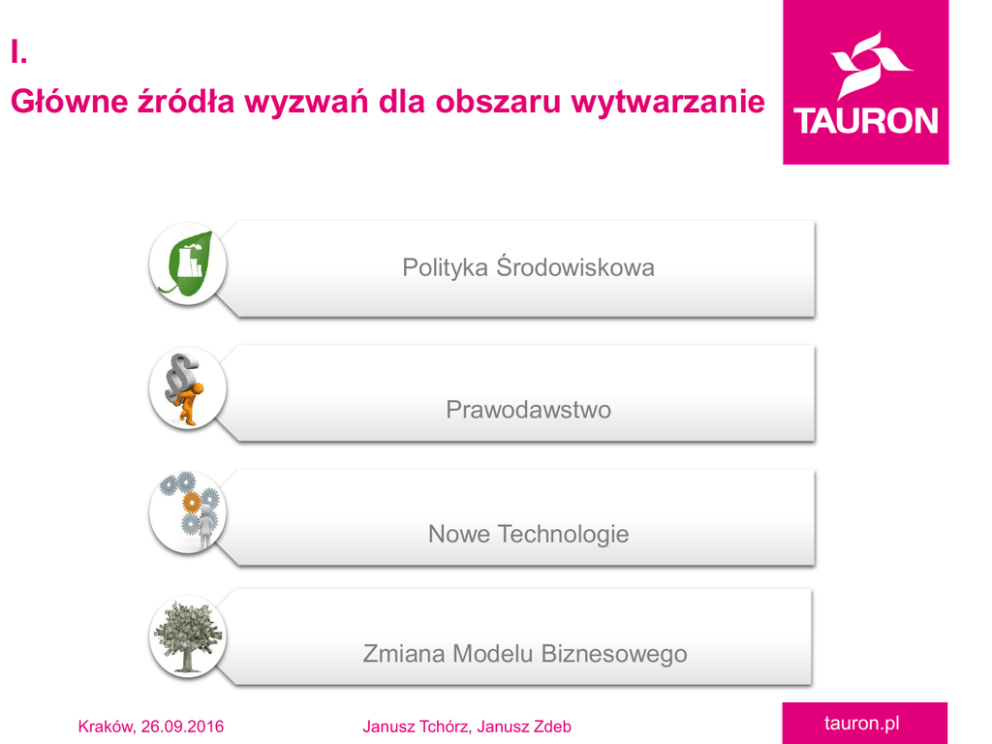 I.
Główne źródła wyzwań dla obszaru wytwarzanie

TAURON

Polityka Środowiskowa

Prawodawstwo

Nowe Technologie

Zmiana Modelu Biznesowego

Kraków, 26.09.2016

Janusz Tchórz, Janusz Zdeb

tauron.pl